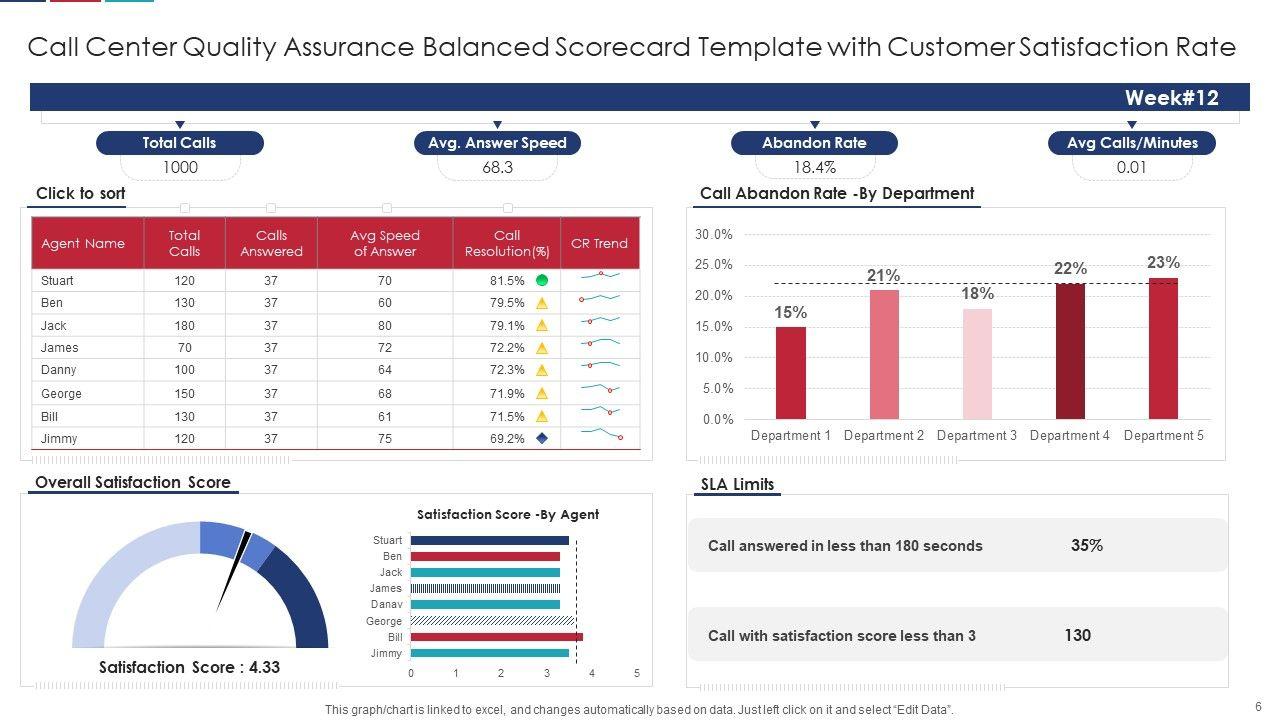 Call Center Quality Assurance Balanced Scorecard Template with Customer Satisfaction Rate

Week#12

Total Calls
1000

Avg. Answer Speed
68.3

Abandon Rate
18.4%

Avg Calls/Minutes
0.01

Click to sort

| Agent Name | Total Calls | Calls Answered | Avg Speed of Answer | Call Resolution(%) | CR Trend |
|---|---|---|---|---|---|
| Stuart | 120 | 37 | 70 | 81.5% | |
| Ben | 130 | 37 | 60 | 79.5% | |
| Jack | 180 | 37 | 80 | 79.1% | |
| James | 70 | 37 | 72 | 72.2% | |
| Danny | 100 | 37 | 64 | 72.3% | |
| George | 150 | 37 | 68 | 71.9% | |
| Bill | 130 | 37 | 61 | 71.5% | |
| Jimmy | 120 | 37 | 75 | 69.2% | |

Call Abandon Rate -By Department

30.0%
25.0%
20.0%
15.0%
10.0%
5.0%
0.0%

15%
21%
18%
22%
23%

Department 1 Department 2 Department 3 Department 4 Department 5

Overall Satisfaction Score

Satisfaction Score : 4.33

Satisfaction Score -By Agent

Stuart
Ben
Jack
James
Danav
George
Bill
Jimmy

0 1 2 3 4 5

SLA Limits

Call answered in less than 180 seconds 35%

Call with satisfaction score less than 3 130

This graph/chart is linked to excel, and changes automatically based on data. Just left click on it and select "Edit Data".

6